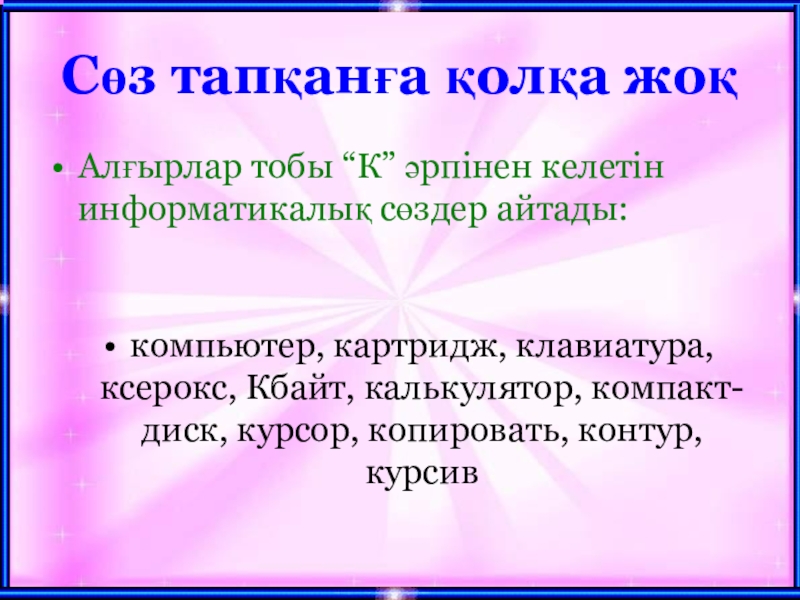 Сөз тапқанға қолқа жоқ

• Алғырлар тобы “К” әрпінен келетін информатикалық сөздер айтады:

• компьютер, картридж, клавиатура, ксерокс, Кбайт, калькулятор, компакт-диск, курсор, копировать, контур, курсив